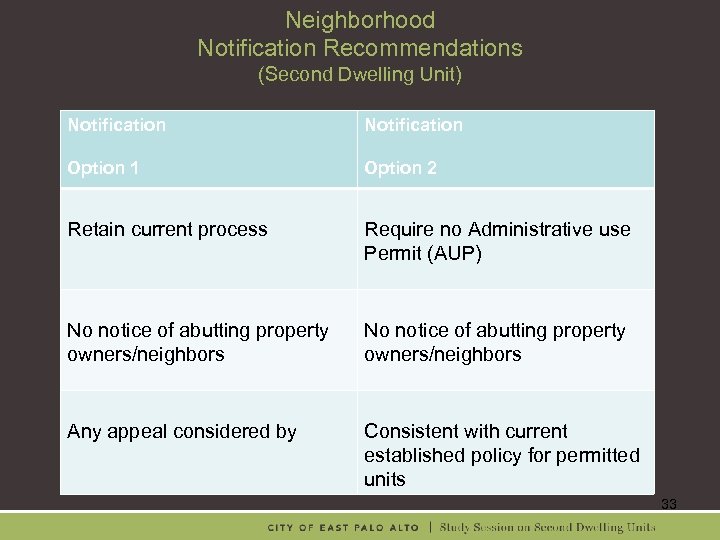 Neighborhood
Notification Recommendations
(Second Dwelling Unit)

| Notification Option 1 | Notification Option 2 |
|---|---|
| Retain current process | Require no Administrative use Permit (AUP) |
| No notice of abutting property owners/neighbors | No notice of abutting property owners/neighbors |
| Any appeal considered by | Consistent with current established policy for permitted units |

33

CITY OF EAST PALO ALTO | Study Session on Second Dwelling Units